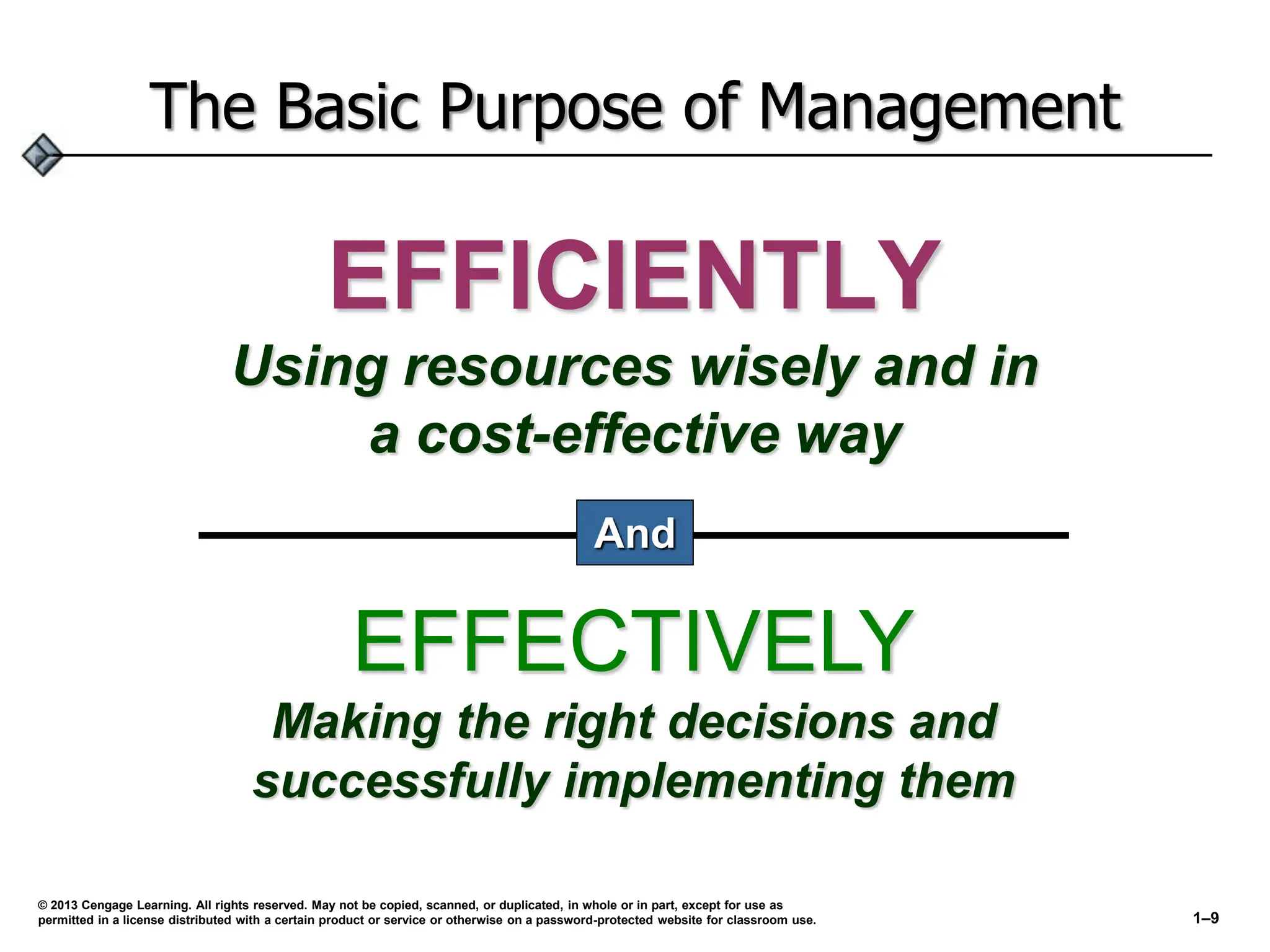 The Basic Purpose of Management

EFFICIENTLY

Using resources wisely and in a cost-effective way

And

EFFECTIVELY

Making the right decisions and successfully implementing them

© 2013 Cengage Learning. All rights reserved. May not be copied, scanned, or duplicated, in whole or in part, except for use as permitted in a license distributed with a certain product or service or otherwise on a password-protected website for classroom use.

1–9